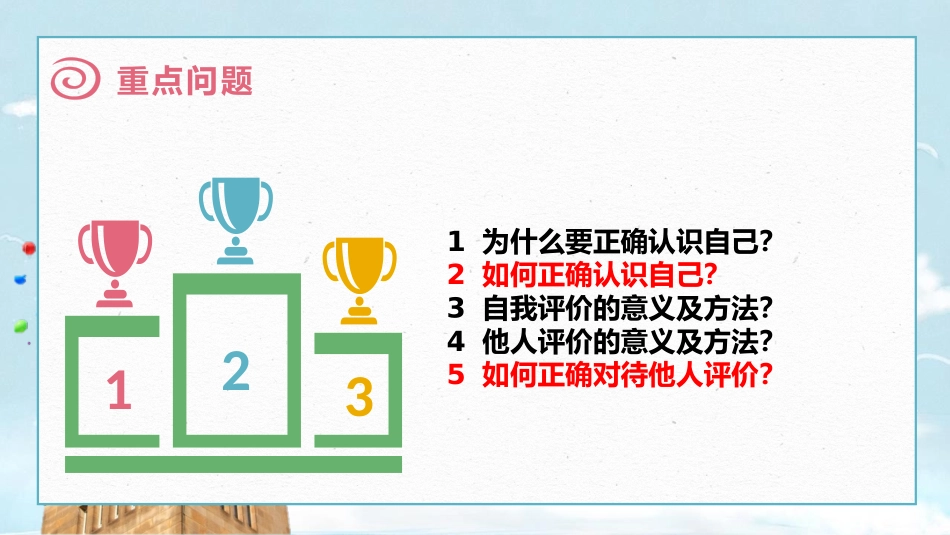 重点问题

1
2
3

1 为什么要正确认识自己?
2 如何正确认识自己?
3 自我评价的意义及方法?
4 他人评价的意义及方法?
5 如何正确对待他人评价?